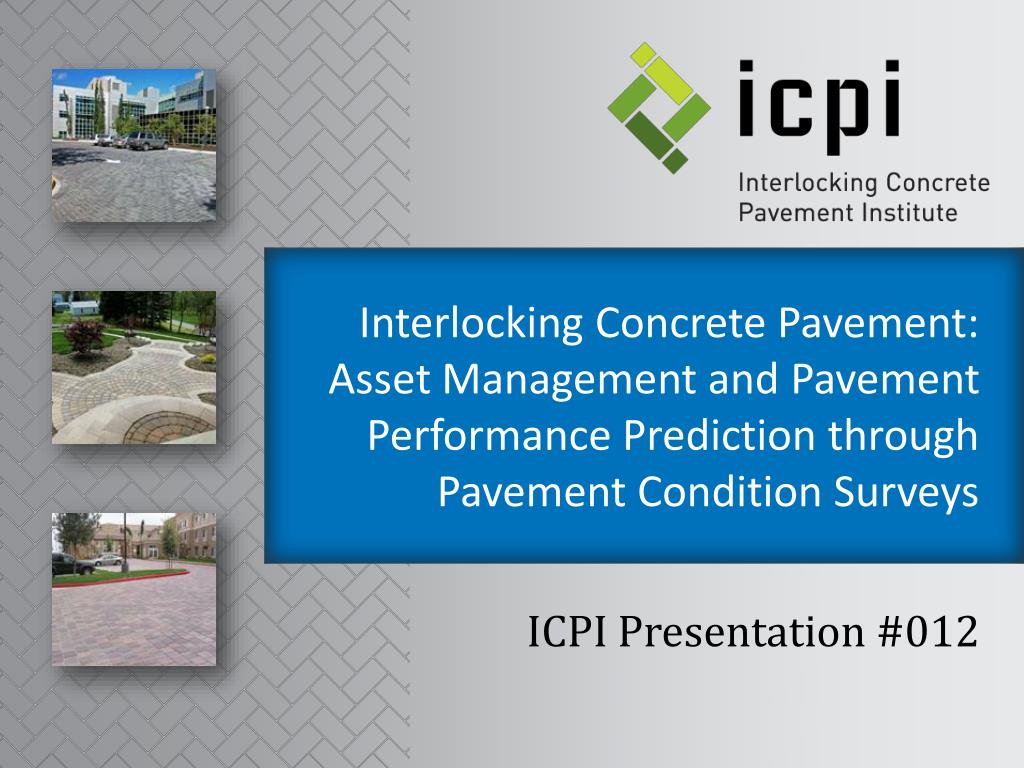 icpi
Interlocking Concrete Pavement Institute

Interlocking Concrete Pavement: Asset Management and Pavement Performance Prediction through Pavement Condition Surveys

ICPI Presentation #012